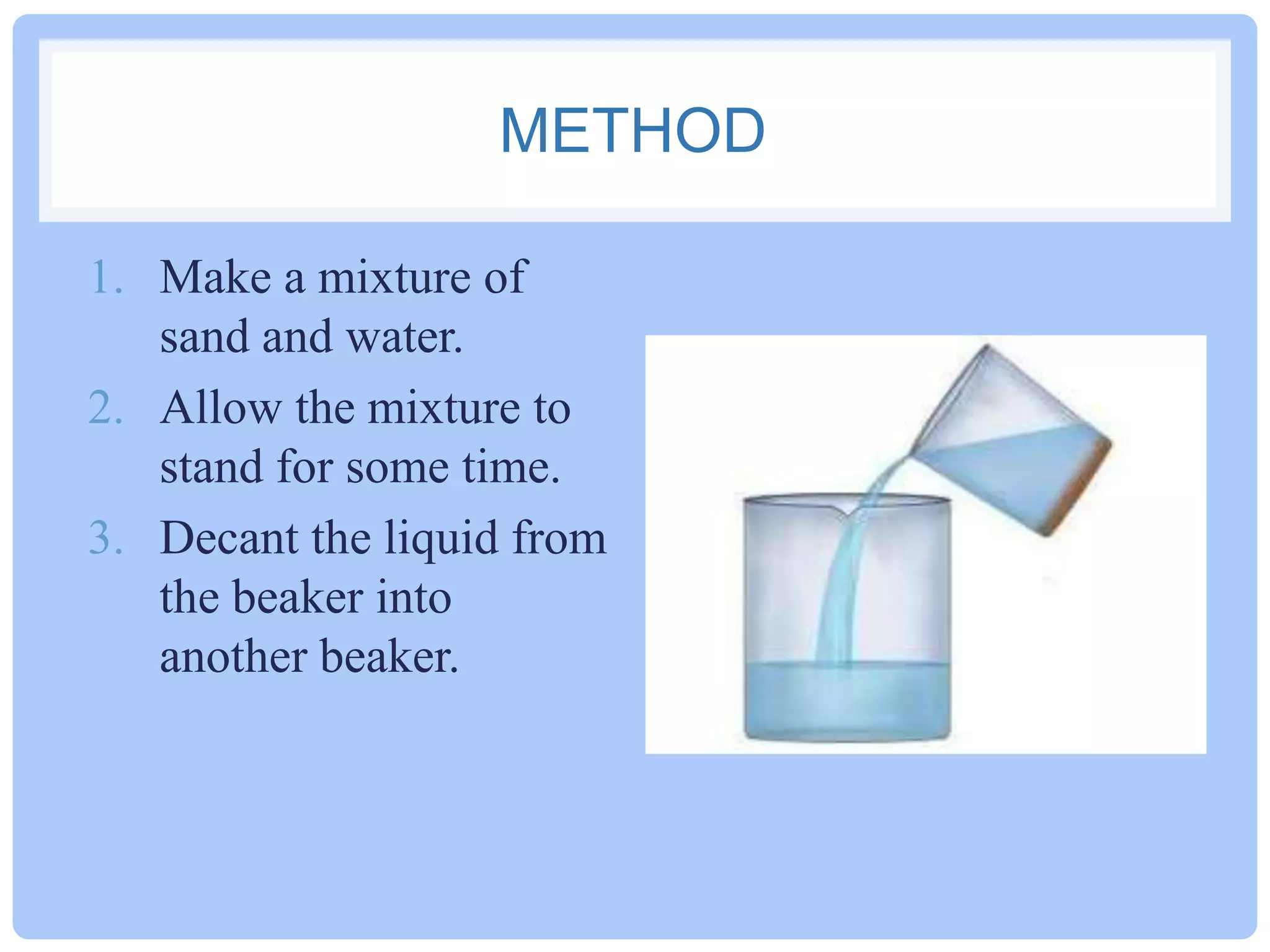 METHOD

1. Make a mixture of sand and water.
2. Allow the mixture to stand for some time.
3. Decant the liquid from the beaker into another beaker.